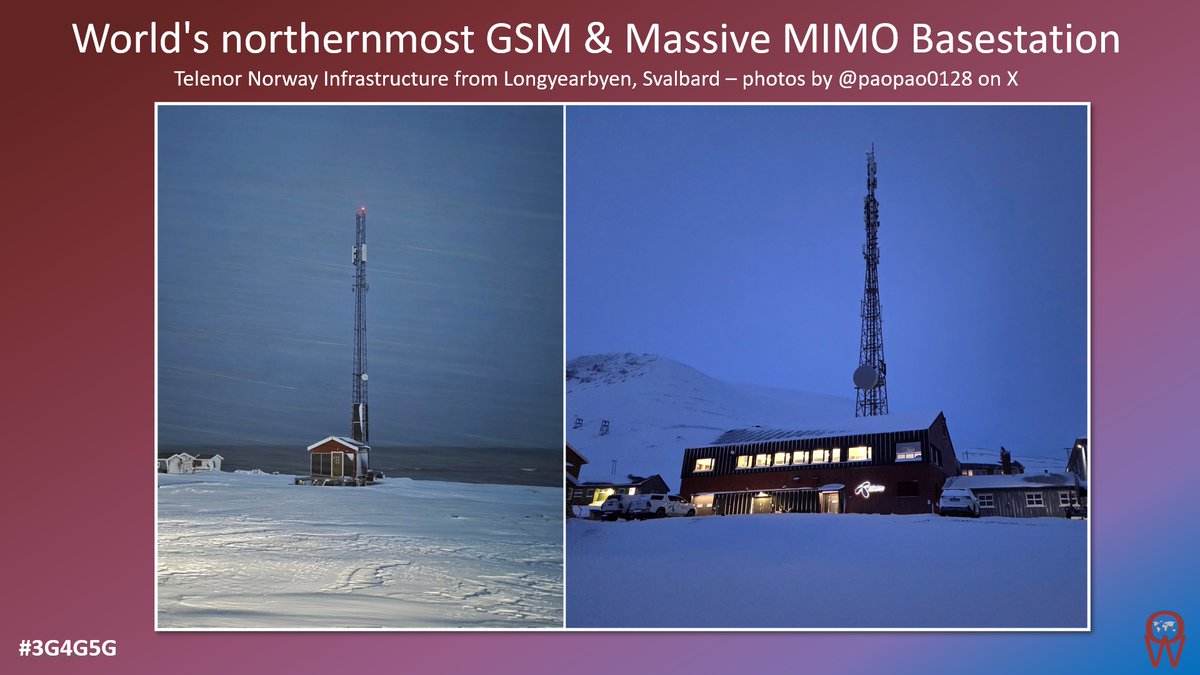 World's northernmost GSM & Massive MIMO Basestation

Telenor Norway Infrastructure from Longyearbyen, Svalbard – photos by @paopao0128 on X

#3G4G5G